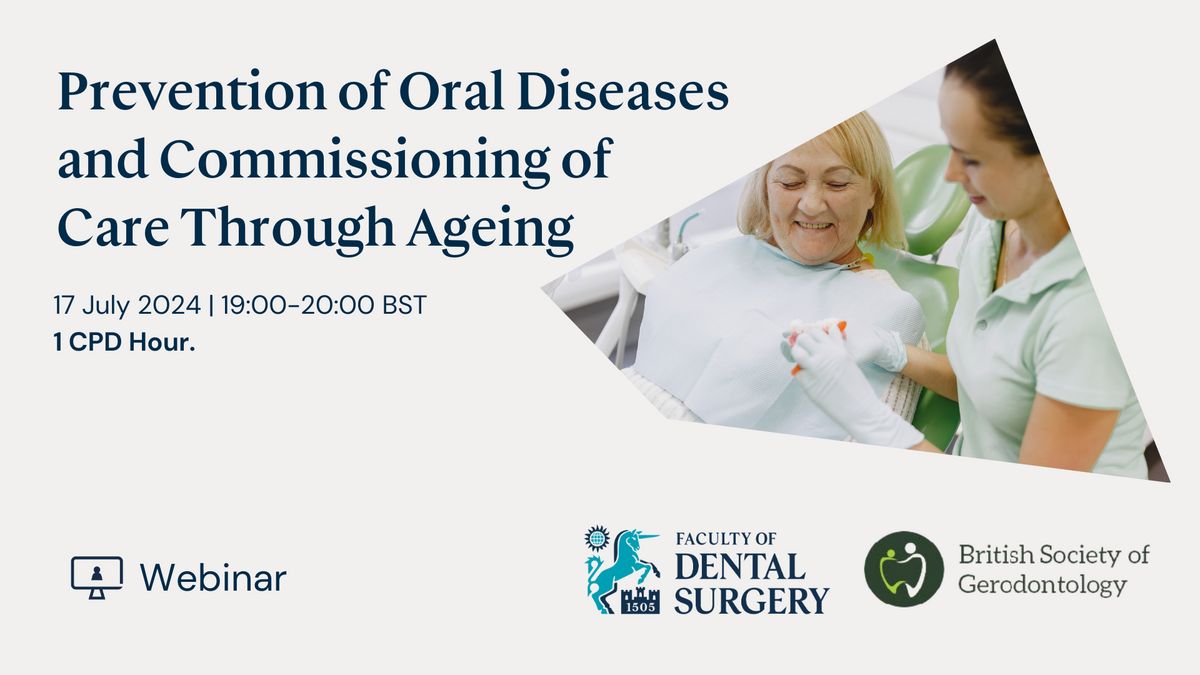 Prevention of Oral Diseases and Commissioning of Care Through Ageing

17 July 2024 | 19:00-20:00 BST
1 CPD Hour.

Webinar

1505
FACULTY OF
DENTAL
SURGERY

British Society of
Gerodontology